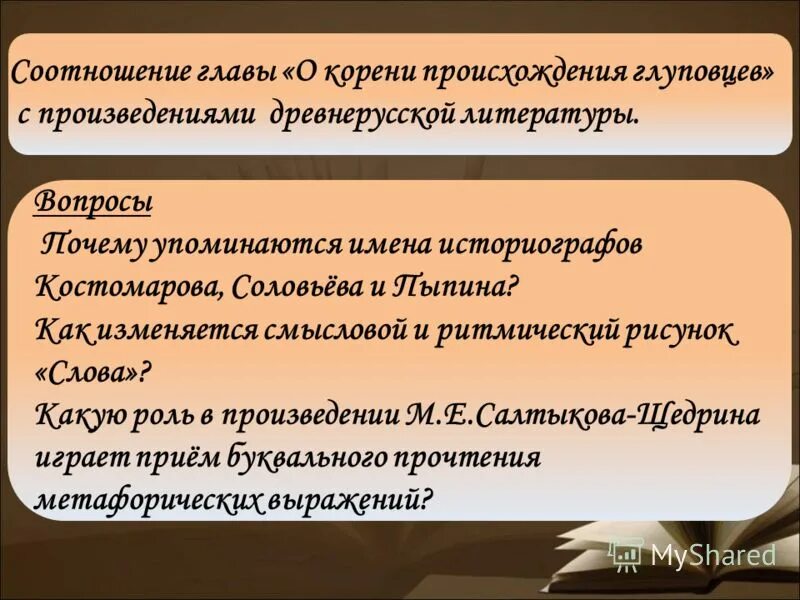 Соотношение главы «О корени происхождения глуповцев» с произведениями древнерусской литературы.

Вопросы
Почему упоминаются имена историографов Костомарова, Соловьёва и Пыпина?
Как изменяется смысловой и ритмический рисунок «Слова»?
Какую роль в произведении М.Е.Салтыкова-Щедрина играет приём буквального прочтения метафорических выражений?

MyShared